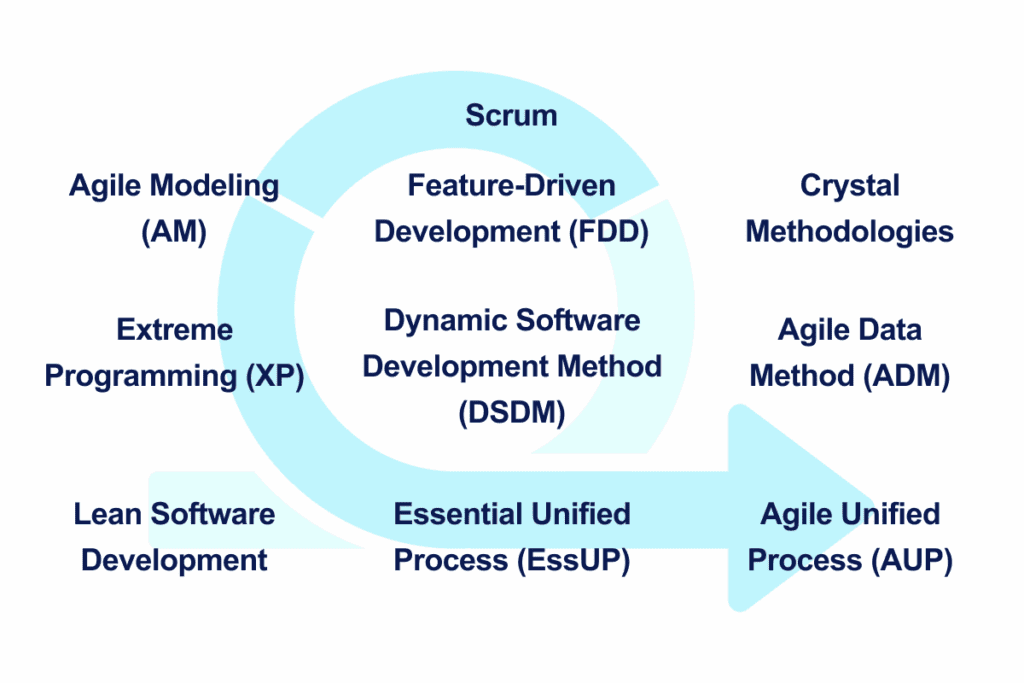 Scrum

Agile Modeling (AM)

Feature-Driven Development (FDD)

Crystal Methodologies

Extreme Programming (XP)

Dynamic Software Development Method (DSDM)

Agile Data Method (ADM)

Lean Software Development

Essential Unified Process (EssUP)

Agile Unified Process (AUP)